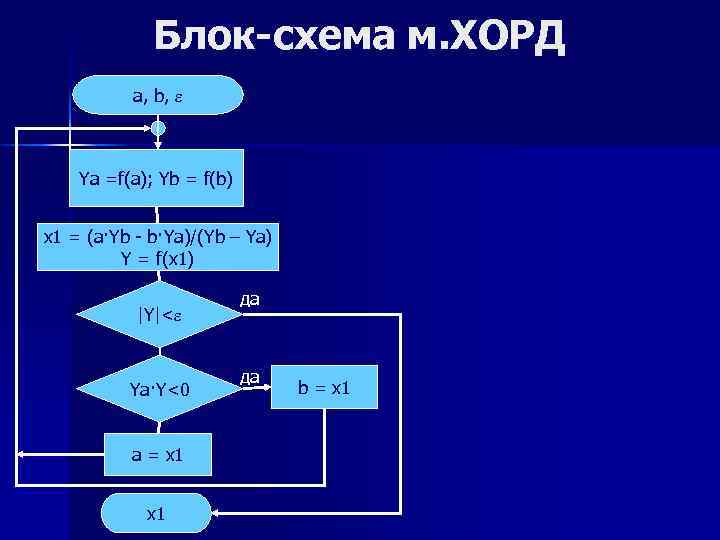 Блок-схема м.ХОРД

a, b, $\varepsilon$

Ya =f(a); Yb = f(b)

x1 = (a·Yb - b·Ya)/(Yb – Ya)
Y = f(x1)

|Y|<$\varepsilon$

да

Ya·Y<0

да

b = x1

a = x1

x1